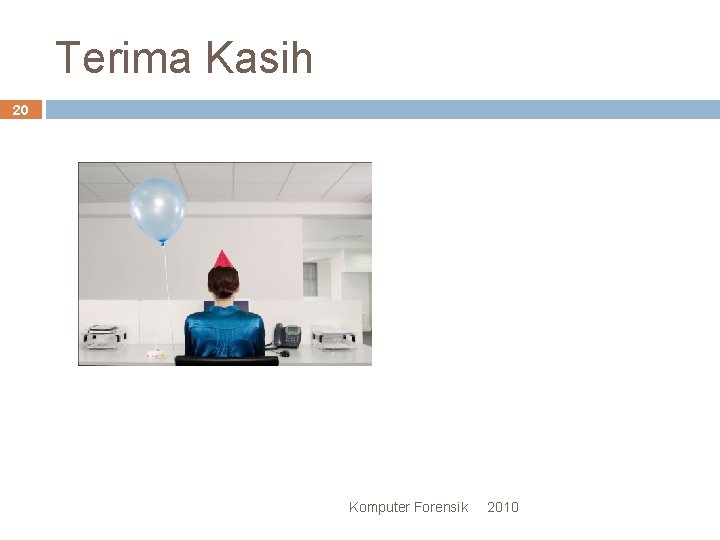 Terima Kasih

20

Komputer Forensik 2010